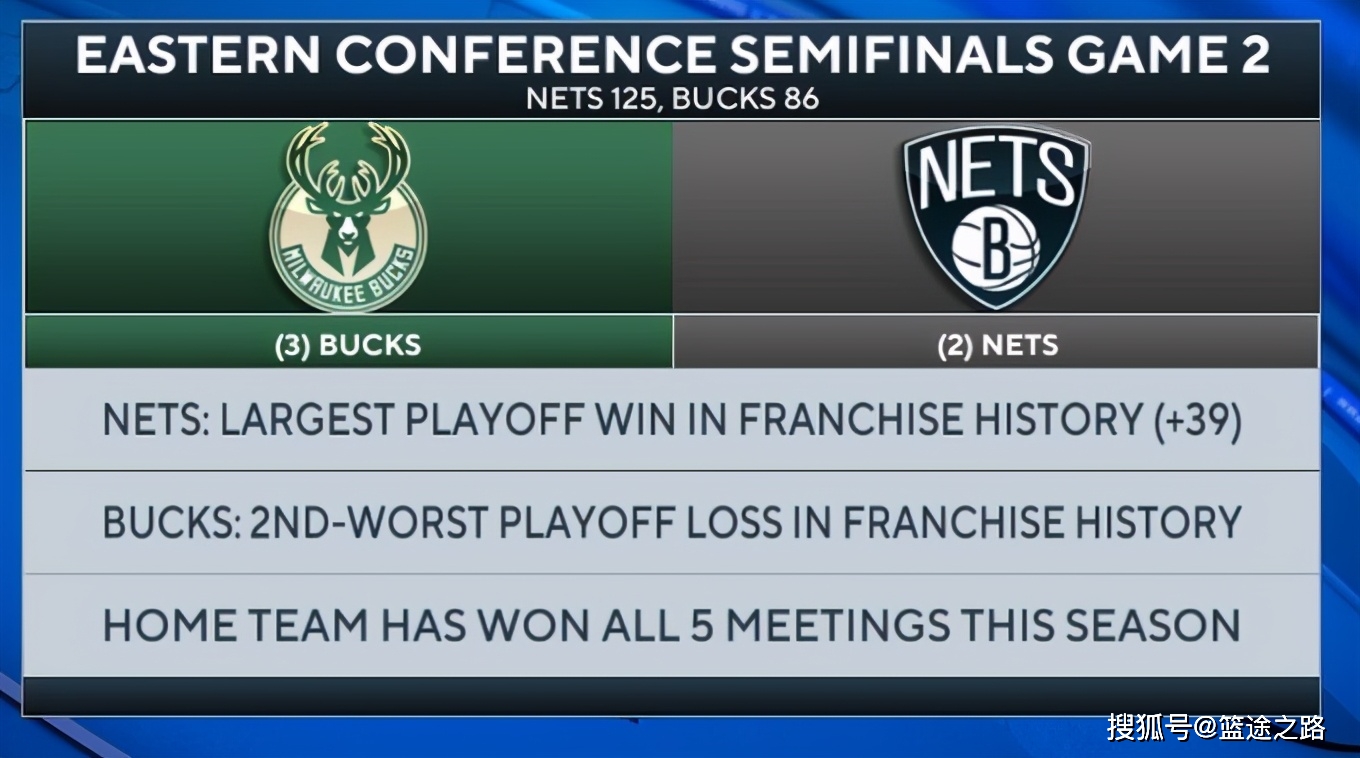 EASTERN CONFERENCE SEMIFINALS GAME 2
NETS 125, BUCKS 86

MILWAUKEE BUCKS

NETS
B

(3) BUCKS

(2) NETS

NETS: LARGEST PLAYOFF WIN IN FRANCHISE HISTORY (+39)

BUCKS: 2ND-WORST PLAYOFF LOSS IN FRANCHISE HISTORY

HOME TEAM HAS WON ALL 5 MEETINGS THIS SEASON

搜狐号@篮途之路